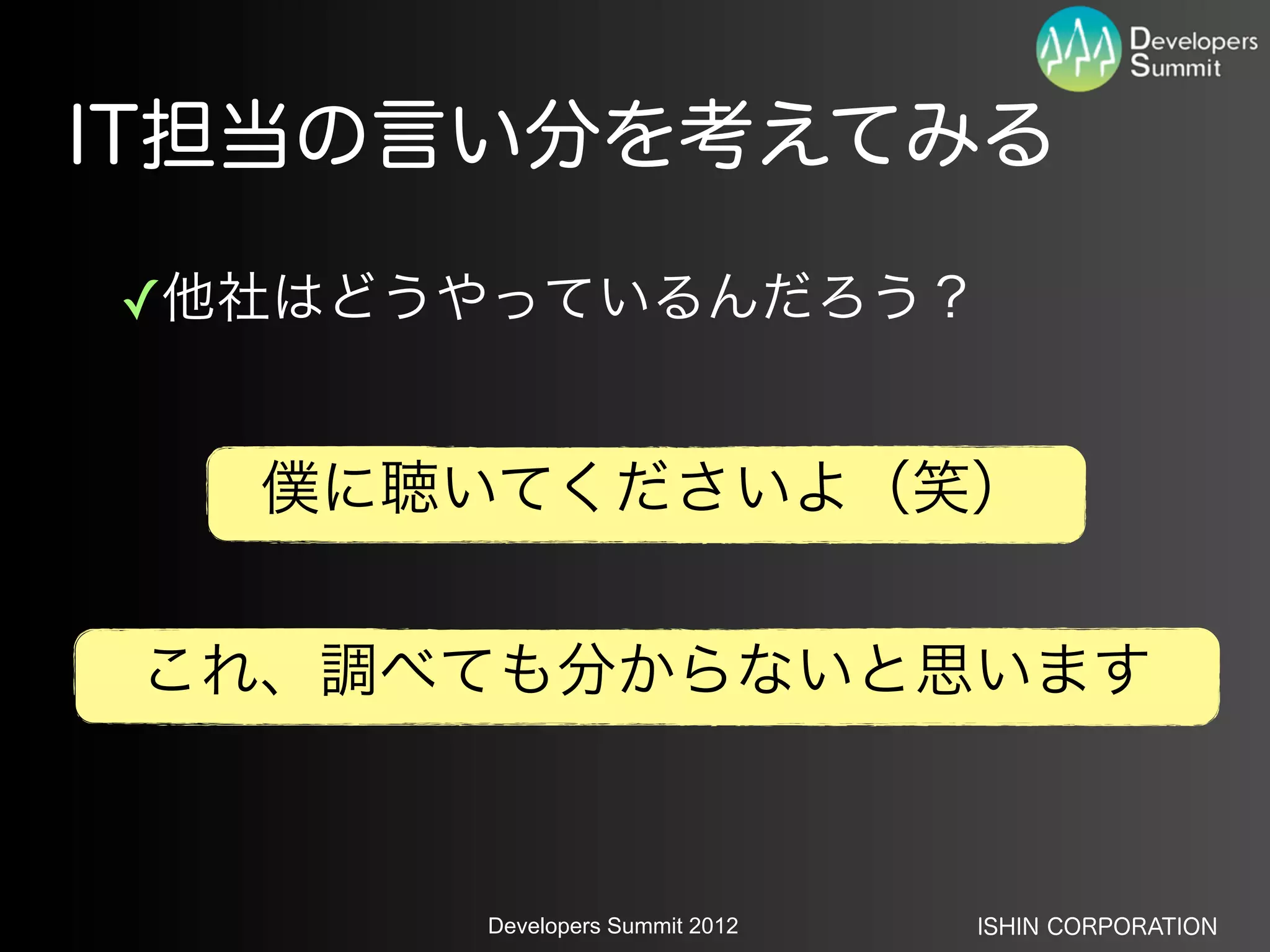 Developers Summit

IT担当の言い分を考えてみる

✓他社はどうやっているんだろう？

僕に聴いてくださいよ（笑）

これ、調べても分からないと思います

Developers Summit 2012

ISHIN CORPORATION